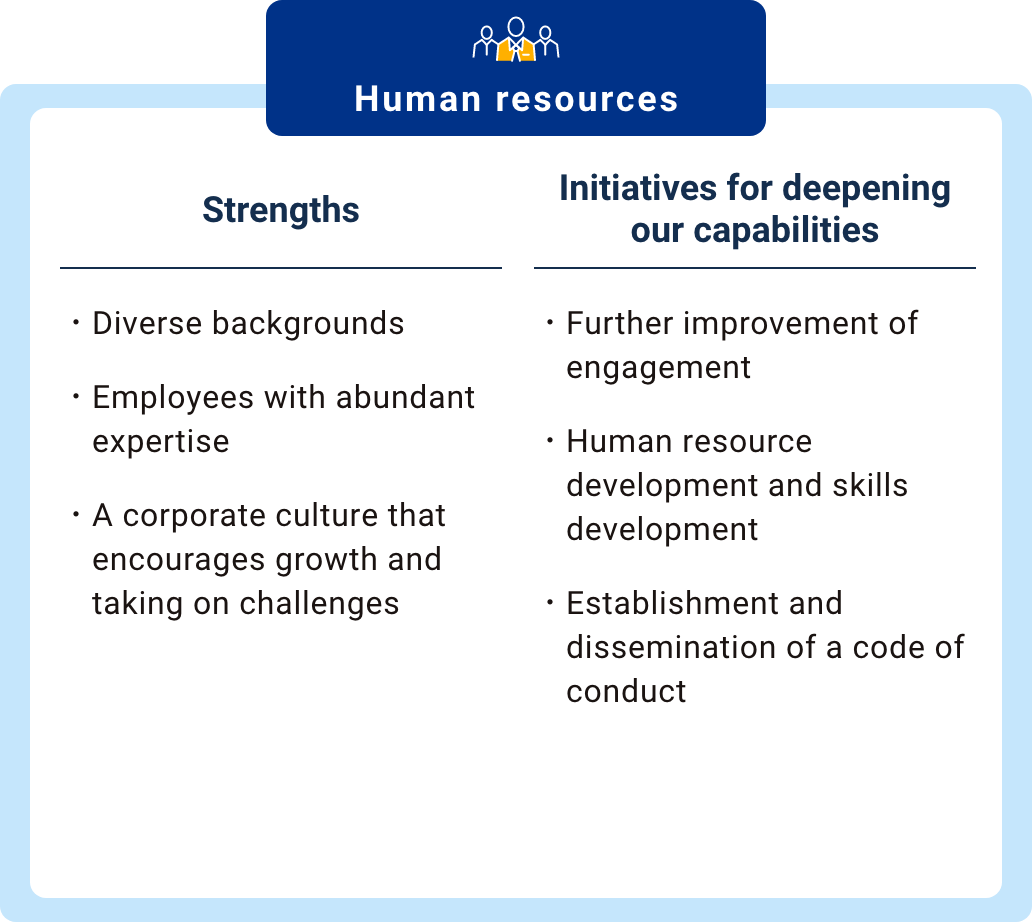 Human resources

Strengths

・Diverse backgrounds

・Employees with abundant expertise

・A corporate culture that encourages growth and taking on challenges

Initiatives for deepening our capabilities

・Further improvement of engagement

・Human resource development and skills development

・Establishment and dissemination of a code of conduct